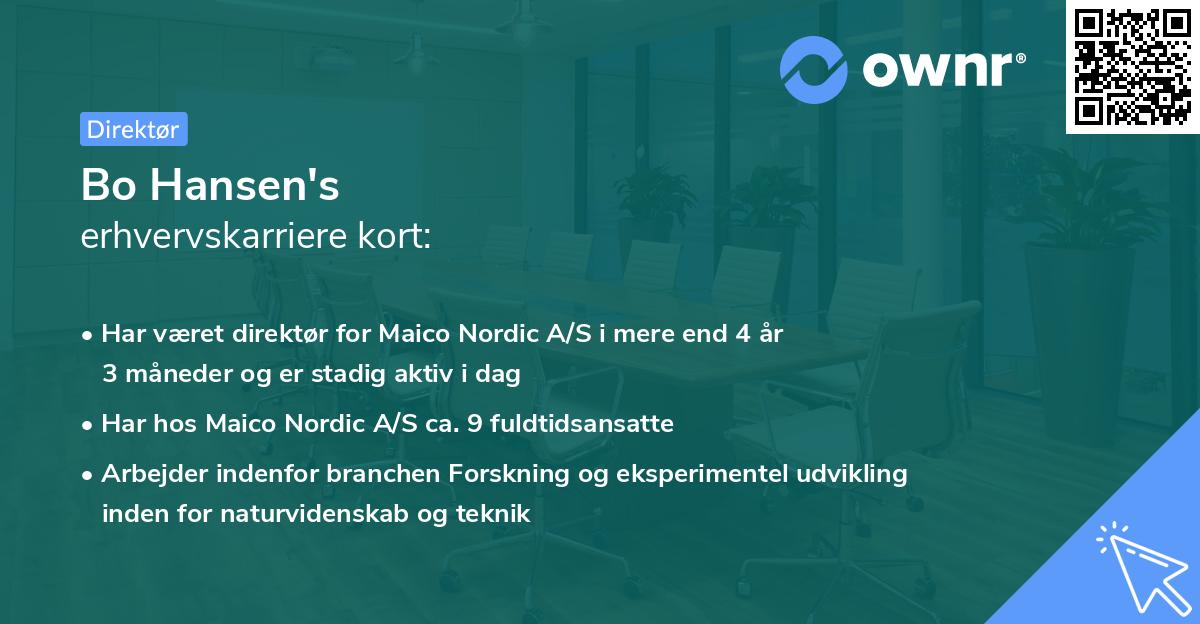 ownr®

Direktør

Bo Hansen's
erhvervskarriere kort:

• Har været direktør for Maico Nordic A/S i mere end 4 år 3 måneder og er stadig aktiv i dag

• Har hos Maico Nordic A/S ca. 9 fuldtidsansatte

• Arbejder indenfor branchen Forskning og eksperimentel udvikling inden for naturvidenskab og teknik